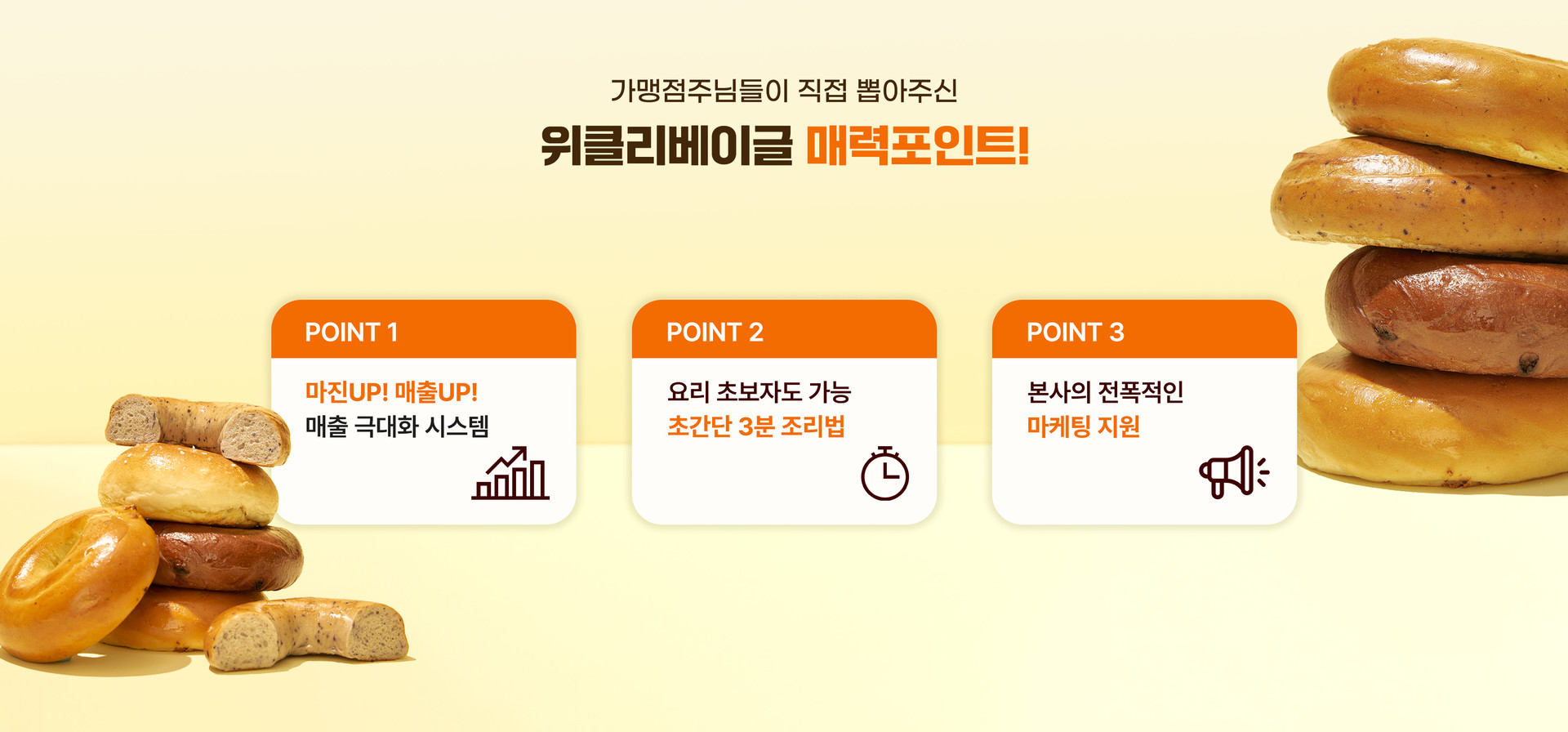 가맹점주님들이 직접 뽑아주신

위클리베이글 매력포인트!

POINT 1

마진UP! 매출UP!
매출 극대화 시스템

POINT 2

요리 초보자도 가능
초간단 3분 조리법

POINT 3

본사의 전폭적인
마케팅 지원